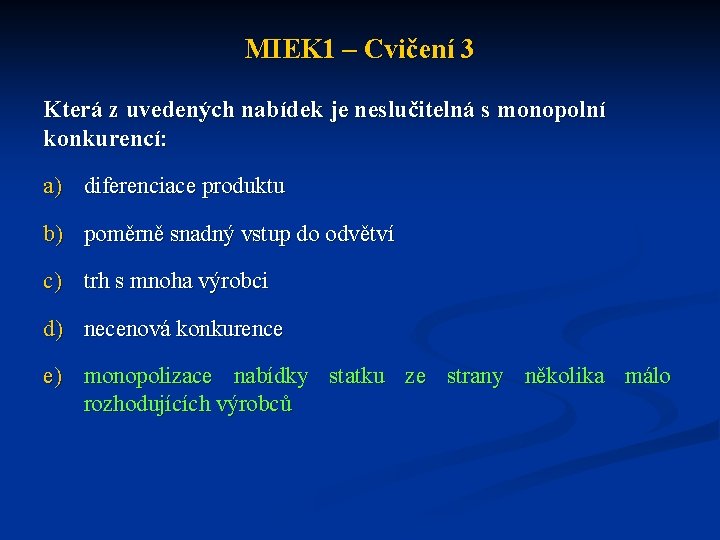 MIEK1 – Cvičení 3

Která z uvedených nabídek je neslučitelná s monopolní konkurencí:

a) diferenciace produktu

b) poměrně snadný vstup do odvětví

c) trh s mnoha výrobci

d) necenová konkurence

e) monopolizace nabídky statku ze strany několika málo rozhodujících výrobců